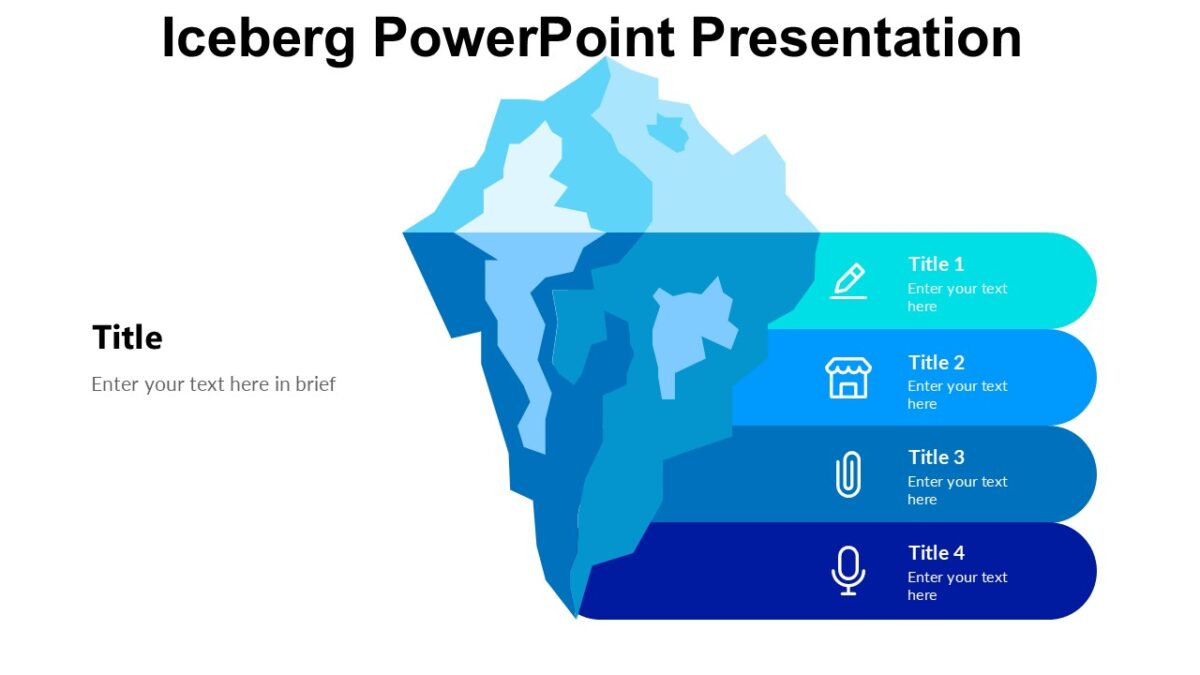 Iceberg PowerPoint Presentation

Title

Enter your text here in brief

Title 1
Enter your text here

Title 2
Enter your text here

Title 3
Enter your text here

Title 4
Enter your text here